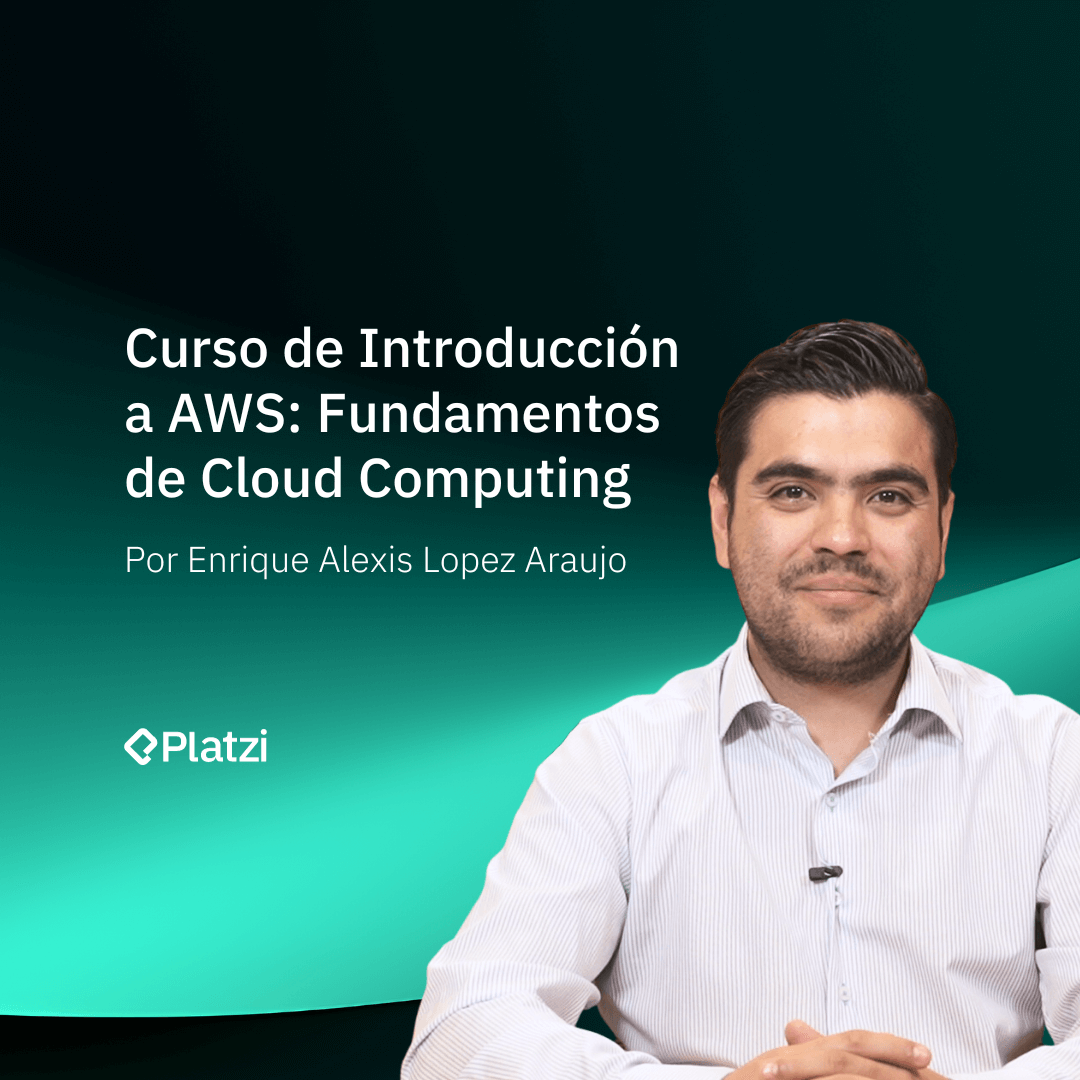 Curso de Introducción a AWS: Fundamentos de Cloud Computing

Por Enrique Alexis Lopez Araujo

Platzi